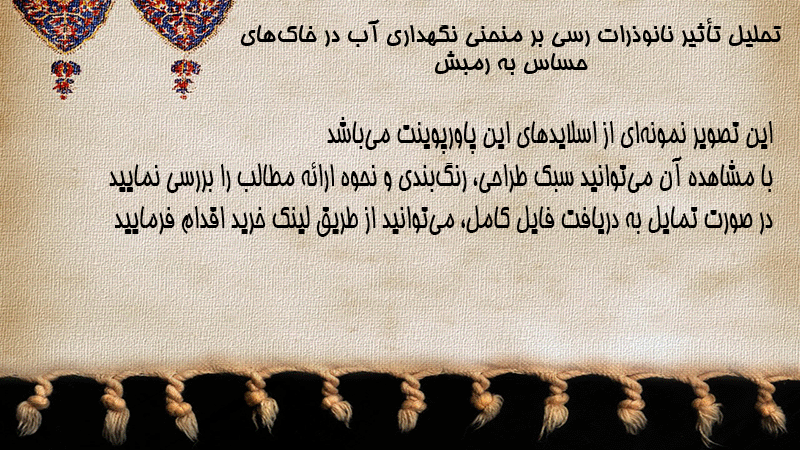 تحلیل تأثیر نانوذرات رسی بر منحنی نگهداری آب در خاک‌های حساس به رمبش

این تصویر نمونه‌ای از اسلایدهای این پاورپوینت می‌باشد
با مشاهده آن می‌توانید سبک طراحی، رنگ‌بندی و نحوه ارائه مطالب را بررسی نمایید
در صورت تمایل به دریافت فایل کامل، می‌توانید از طریق لینک خرید اقدام فرمایید